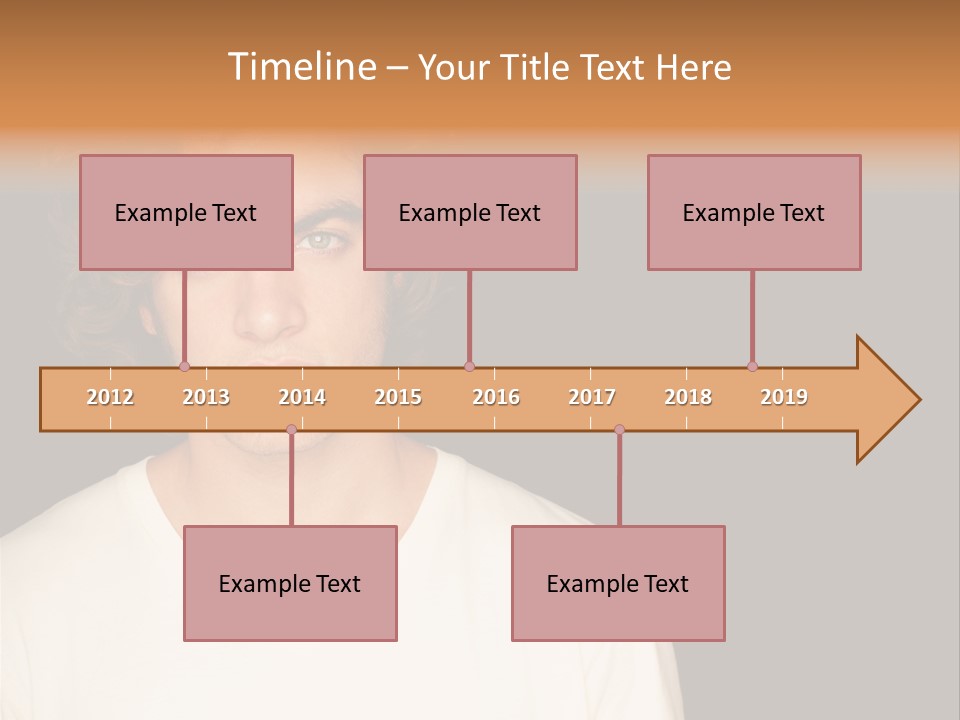 Timeline – Your Title Text Here

Example Text

Example Text

Example Text

2012 2013 2014 2015 2016 2017 2018 2019

Example Text

Example Text